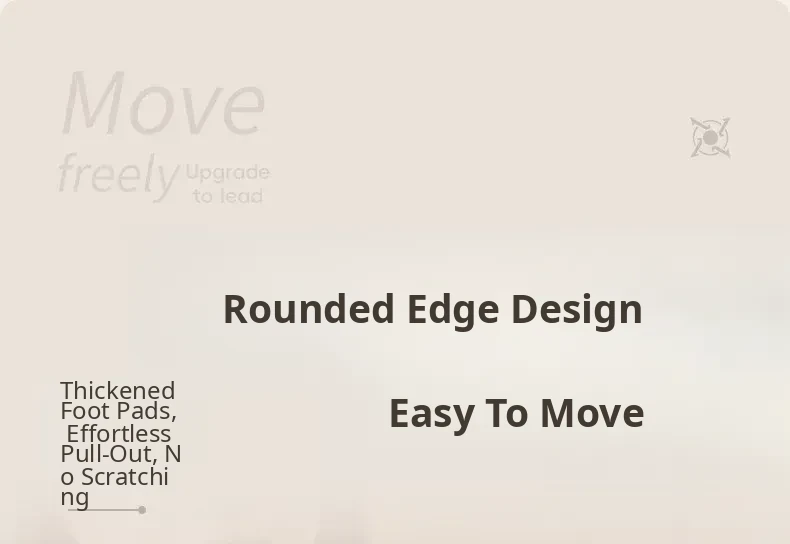 Move
freely Upgrade to lead

Rounded Edge Design

Easy To Move

Thickened Foot Pads, Effortless Pull-Out, No Scratching